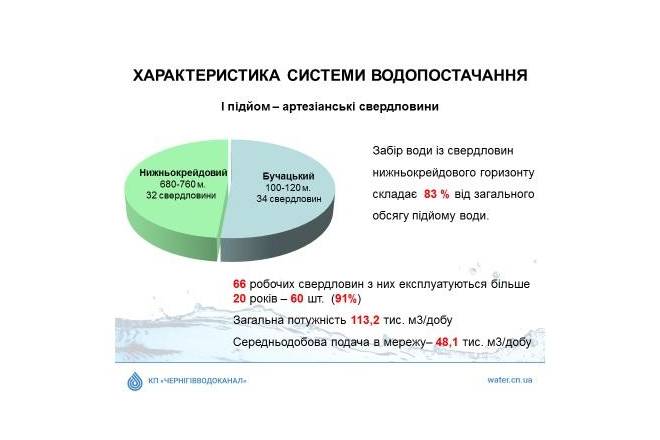 ХАРАКТЕРИСТИКА СИСТЕМИ ВОДОПОСТАЧАННЯ

І підйом – артезіанські свердловини

Нижньокрейдовий
680-760 м.
32 свердловини

Бучацький
100-120 м.
34 свердловин

Забір води із свердловин нижньокрейдового горизонту складає 83 % від загального обсягу підйому води.

66 робочих свердловин з них експлуатуються більше 20 років – 60 шт. (91%)

Загальна потужність 113,2 тис. м3/добу

Середньодобова подача в мережу– 48,1 тис. м3/добу

КП «ЧЕРНІГІВВОДОКАНАЛ»

water.cn.ua